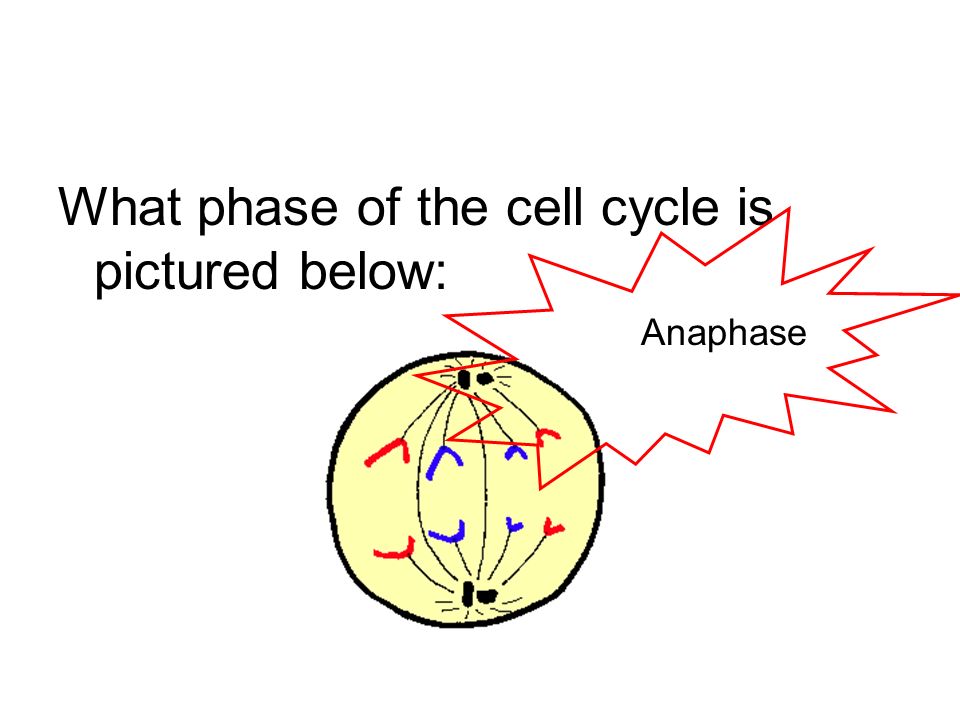 What phase of the cell cycle is pictured below:

Anaphase